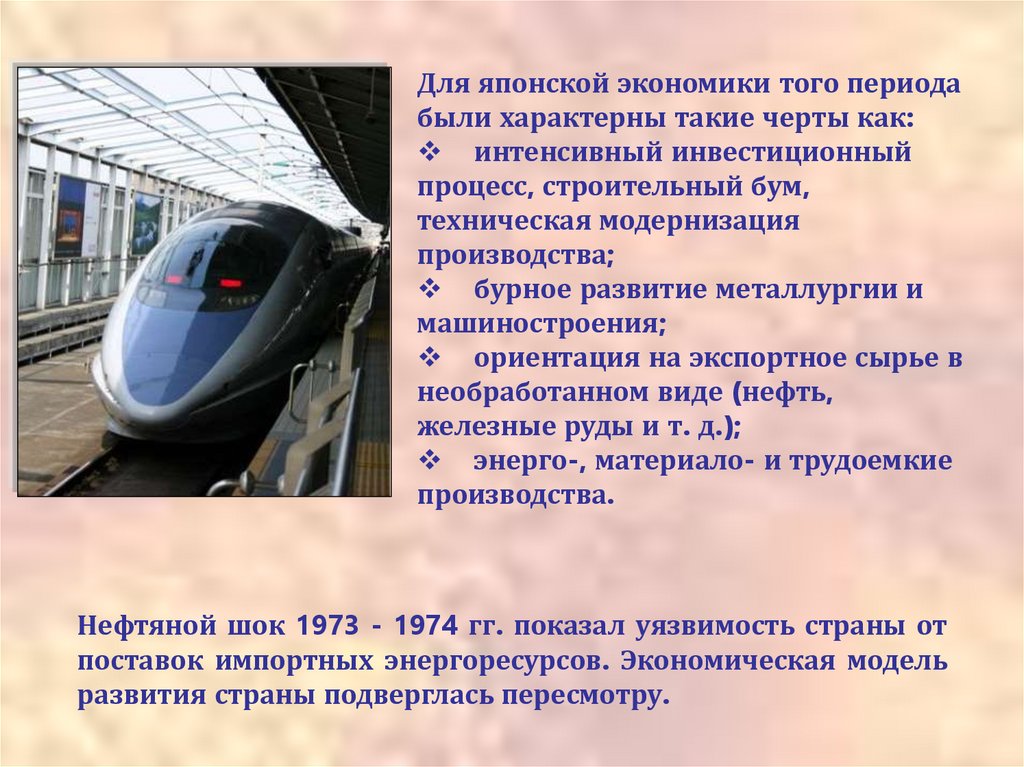 Для японской экономики того периода были характерны такие черты как:
❖ интенсивный инвестиционный процесс, строительный бум, техническая модернизация производства;
❖ бурное развитие металлургии и машиностроения;
❖ ориентация на экспортное сырье в необработанном виде (нефть, железные руды и т. д.);
❖ энерго-, материало- и трудоемкие производства.

Нефтяной шок 1973 - 1974 гг. показал уязвимость страны от поставок импортных энергоресурсов. Экономическая модель развития страны подверглась пересмотру.